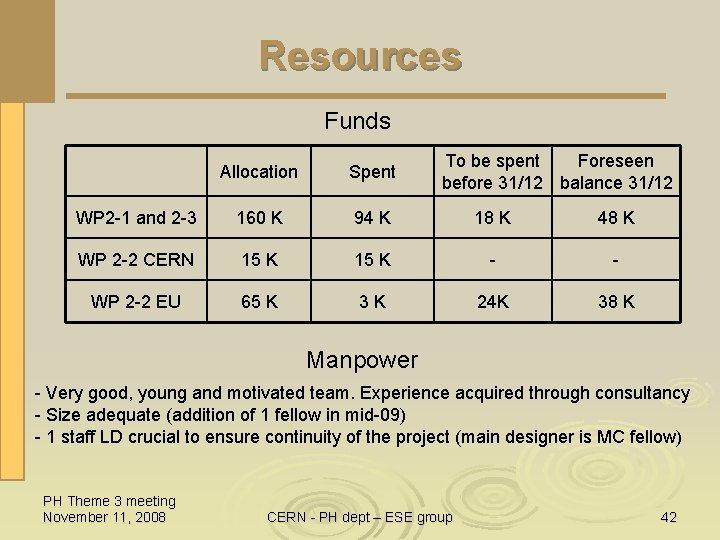 Resources

Funds

| | Allocation | Spent | To be spent before 31/12 | Foreseen balance 31/12 |
|---|---|---|---|---|
| WP2-1 and 2-3 | 160 K | 94 K | 18 K | 48 K |
| WP 2-2 CERN | 15 K | 15 K | - | - |
| WP 2-2 EU | 65 K | 3 K | 24K | 38 K |

Manpower

- Very good, young and motivated team. Experience acquired through consultancy
- Size adequate (addition of 1 fellow in mid-09)
- 1 staff LD crucial to ensure continuity of the project (main designer is MC fellow)

PH Theme 3 meeting
November 11, 2008

CERN - PH dept – ESE group

42